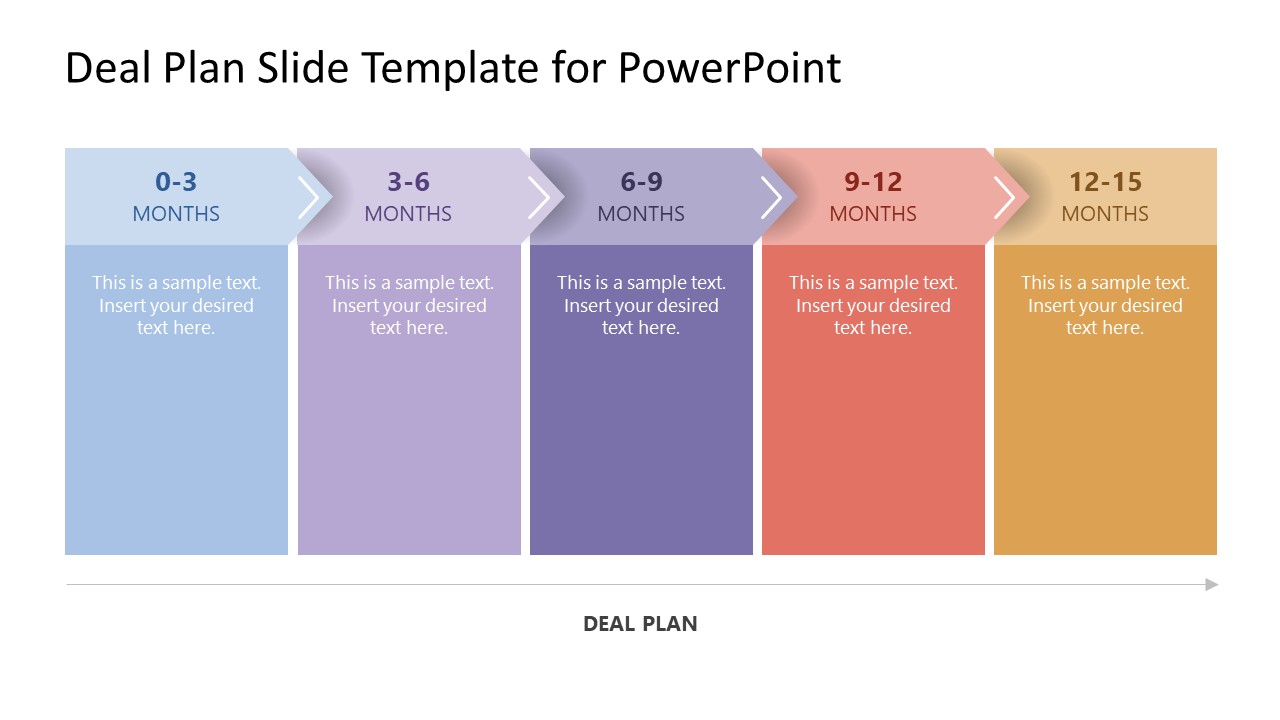 Deal Plan Slide Template for PowerPoint

0-3
MONTHS

This is a sample text. Insert your desired text here.

3-6
MONTHS

This is a sample text. Insert your desired text here.

6-9
MONTHS

This is a sample text. Insert your desired text here.

9-12
MONTHS

This is a sample text. Insert your desired text here.

12-15
MONTHS

This is a sample text. Insert your desired text here.

DEAL PLAN